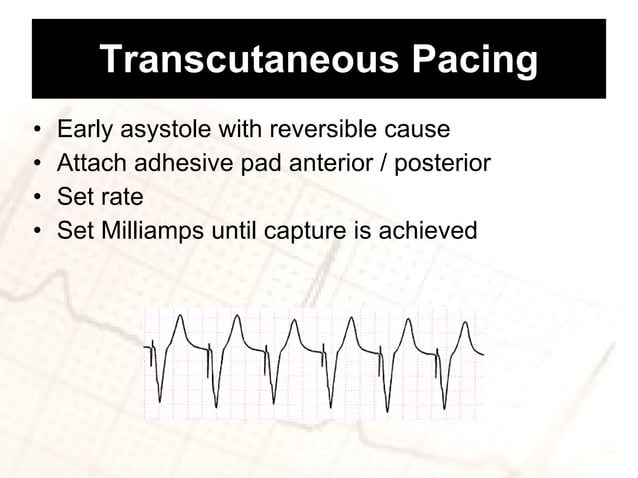 Transcutaneous Pacing

• Early asystole with reversible cause
• Attach adhesive pad anterior / posterior
• Set rate
• Set Milliamps until capture is achieved